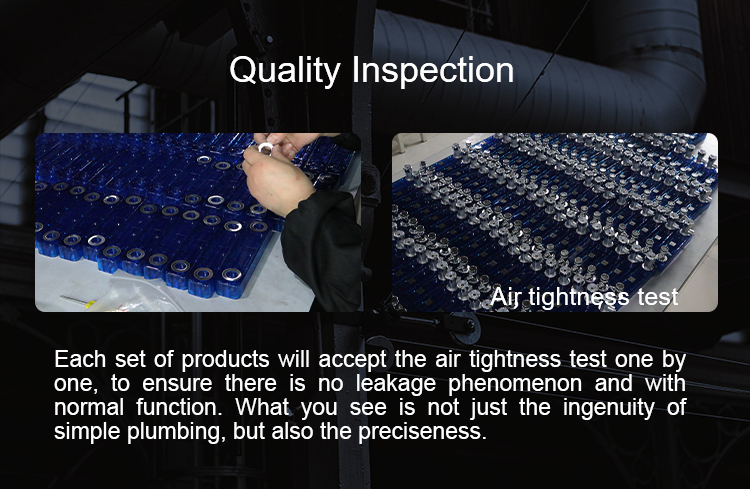 Quality Inspection

Air tightness test

Each set of products will accept the air tightness test one by one, to ensure there is no leakage phenomenon and with normal function. What you see is not just the ingenuity of simple plumbing, but also the preciseness.